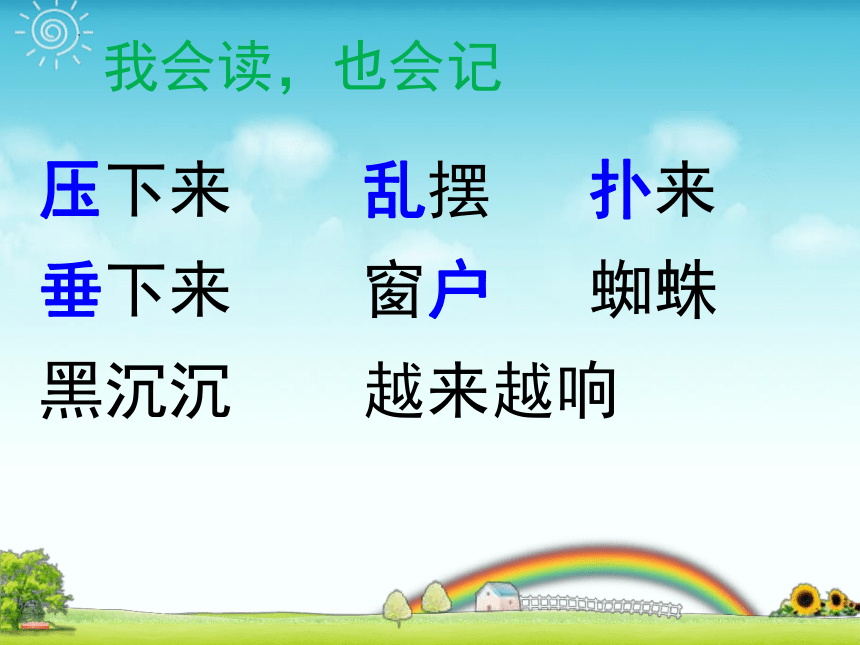 我会读，也会记

压下来　　乱摆　　扑来
垂下来　　窗户　　蜘蛛
黑沉沉　　越来越响